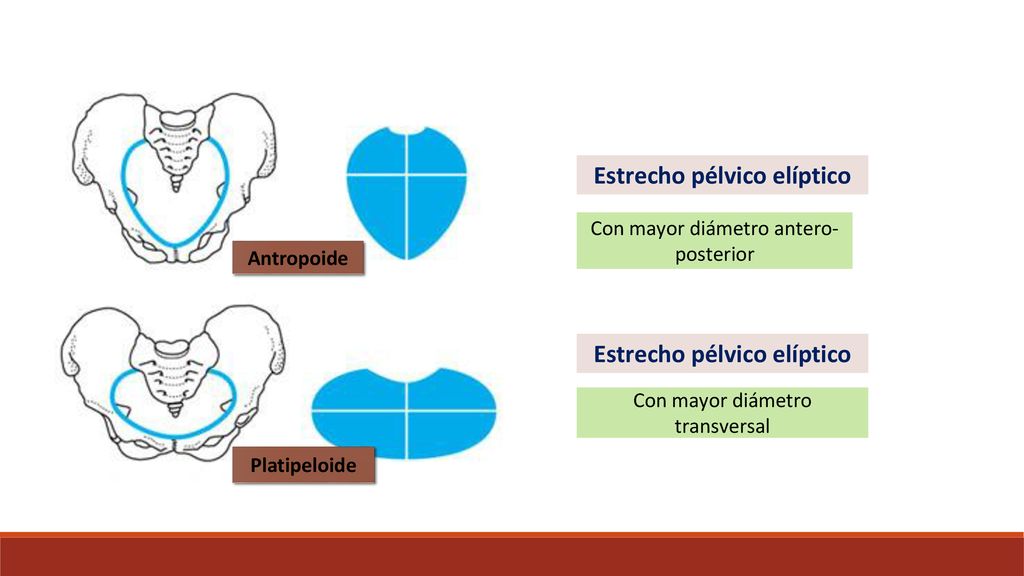 Antropoide

Estrecho pélvico elíptico

Con mayor diámetro antero-posterior

Platipeloide

Estrecho pélvico elíptico

Con mayor diámetro transversal